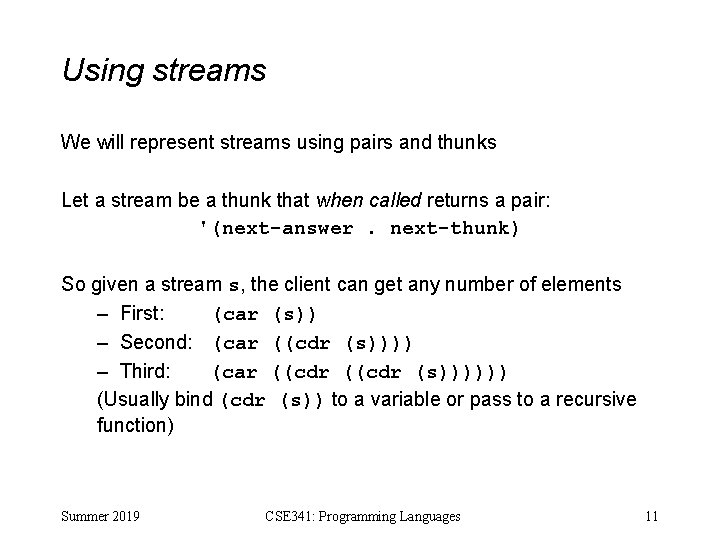 Using streams

We will represent streams using pairs and thunks

Let a stream be a thunk that when called returns a pair:
'(next-answer . next-thunk)

So given a stream s, the client can get any number of elements
– First: (car (s))
– Second: (car ((cdr (s))))
– Third: (car ((cdr ((cdr (s))))))
(Usually bind (cdr (s)) to a variable or pass to a recursive function)

Summer 2019
CSE341: Programming Languages
11